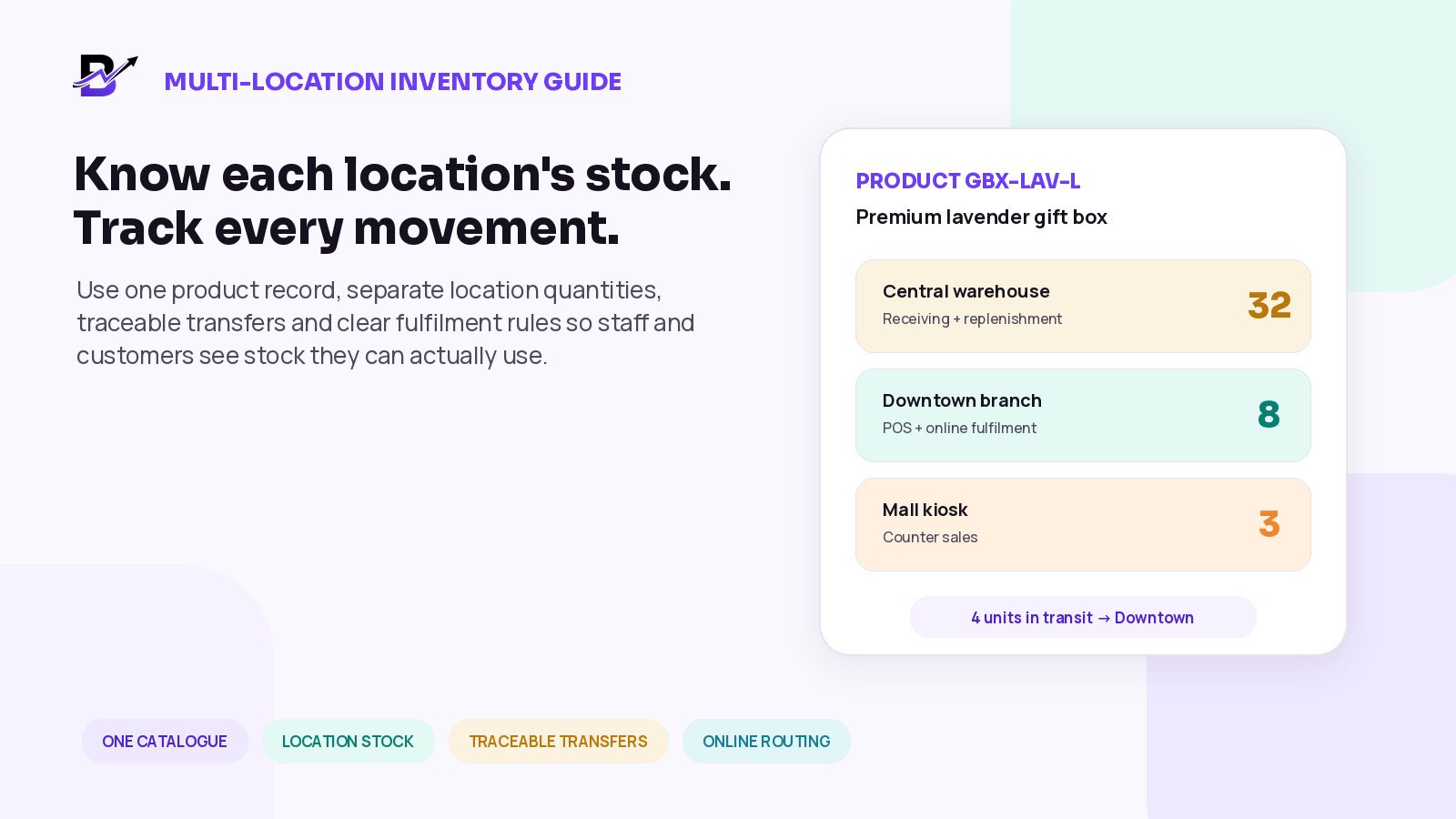 MULTI-LOCATION INVENTORY GUIDE

Know each location's stock.
Track every movement.

Use one product record, separate location quantities, traceable transfers and clear fulfilment rules so staff and customers see stock they can actually use.

PRODUCT GBX-LAV-L
Premium lavender gift box

Central warehouse
Receiving + replenishment
32

Downtown branch
POS + online fulfilment
8

Mall kiosk
Counter sales
3

4 units in transit → Downtown

ONE CATALOGUE
LOCATION STOCK
TRACEABLE TRANSFERS
ONLINE ROUTING